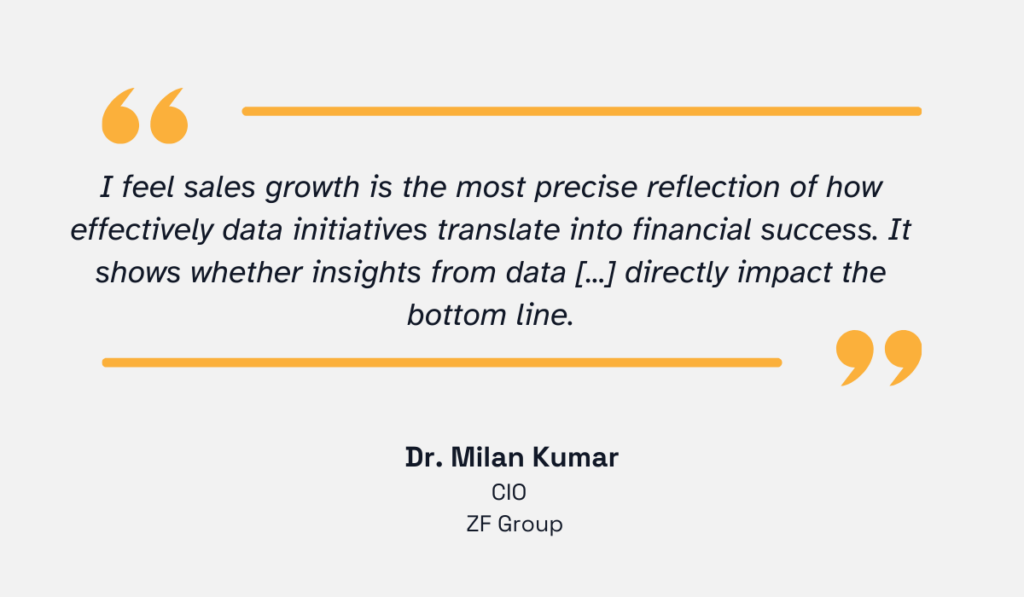 “

I feel sales growth is the most precise reflection of how effectively data initiatives translate into financial success. It shows whether insights from data [...] directly impact the bottom line.

”

Dr. Milan Kumar
CIO
ZF Group